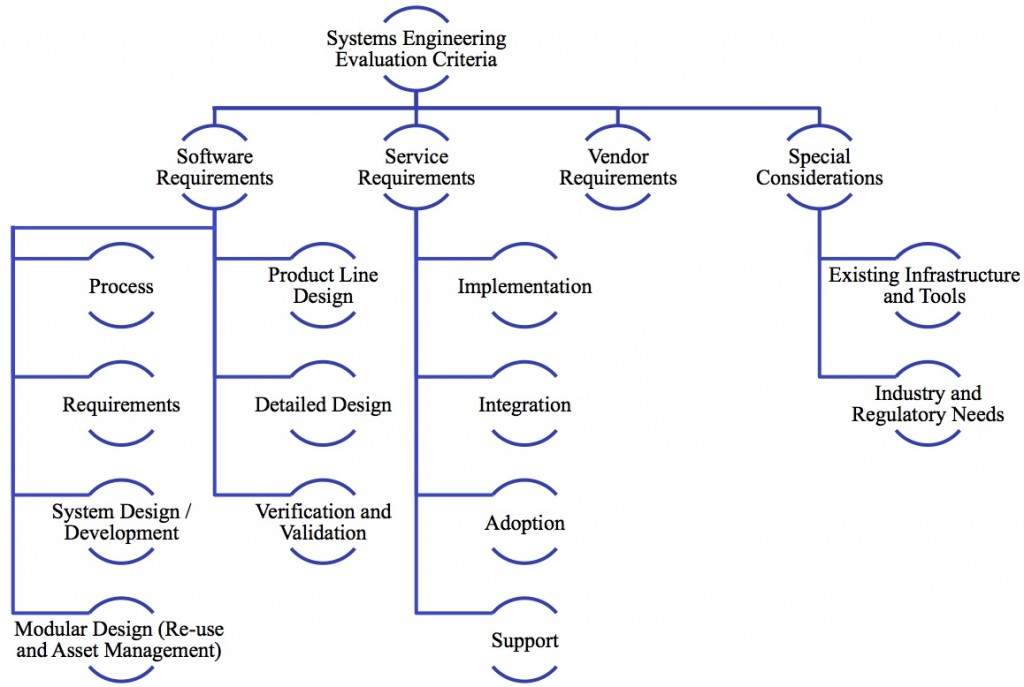 Systems Engineering Evaluation Criteria

Software Requirements

Service Requirements

Vendor Requirements

Special Considerations

Process

Requirements

System Design / Development

Modular Design (Re-use and Asset Management)

Product Line Design

Detailed Design

Verification and Validation

Implementation

Integration

Adoption

Support

Existing Infrastructure and Tools

Industry and Regulatory Needs